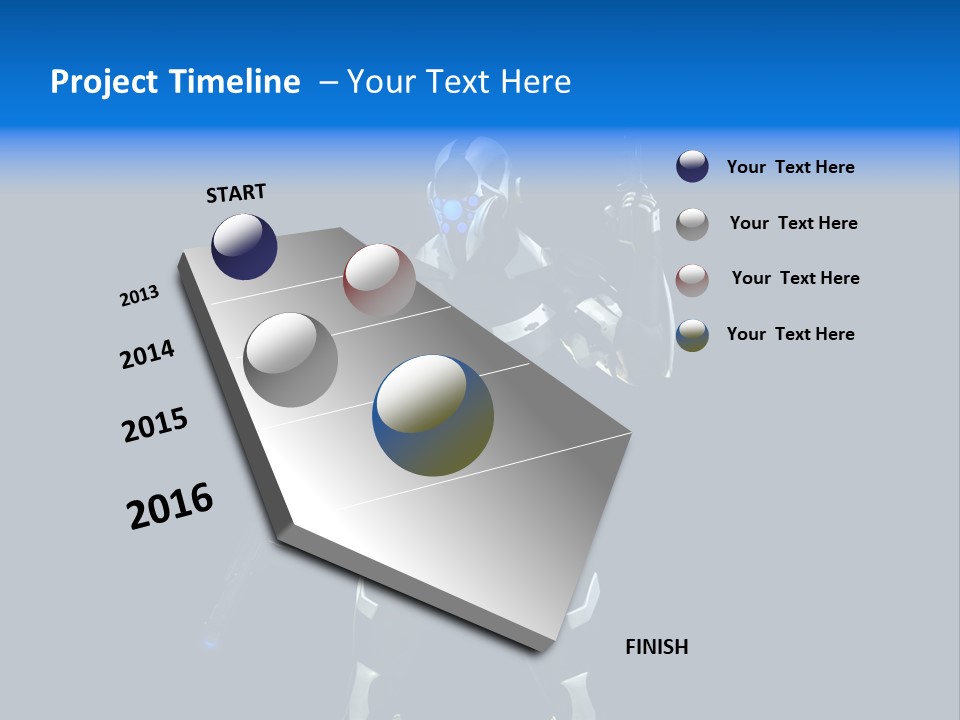 Project Timeline – Your Text Here

START

2013

2014

2015

2016

FINISH

Your Text Here

Your Text Here

Your Text Here

Your Text Here